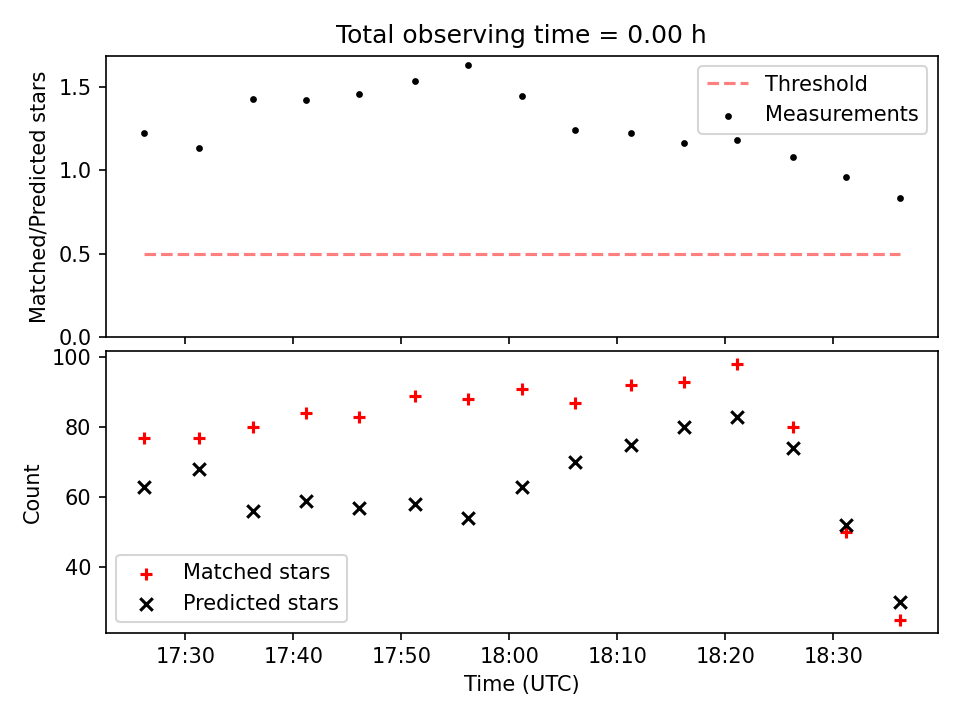 Total observing time = 0.00 h

Matched/Predicted stars

1.5
1.0
0.5
0.0

Threshold
Measurements

Count

100
80
60
40

Matched stars
Predicted stars

17:30
17:40
17:50
18:00
18:10
18:20
18:30

Time (UTC)